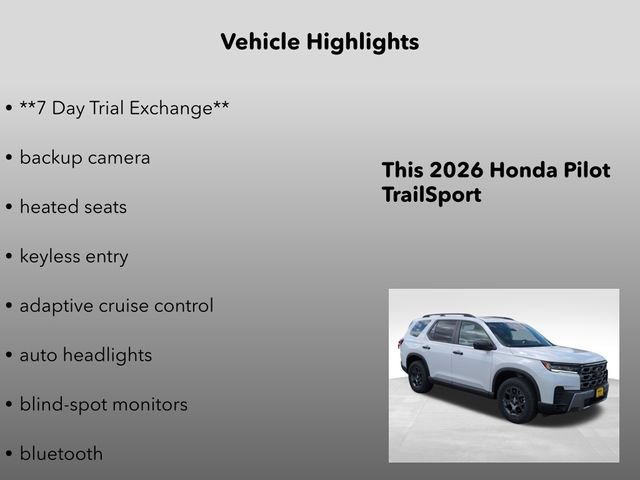 Vehicle Highlights

• **7 Day Trial Exchange**

• backup camera

• heated seats

• keyless entry

• adaptive cruise control

• auto headlights

• blind-spot monitors

• bluetooth

This 2026 Honda Pilot TrailSport